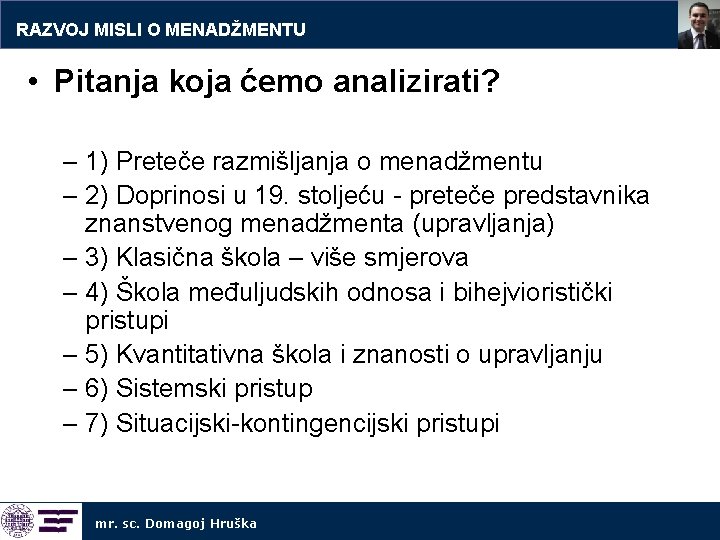 RAZVOJ MISLI O MENADŽMENTU

• Pitanja koja ćemo analizirati?

– 1) Preteče razmišljanja o menadžmentu
– 2) Doprinosi u 19. stoljeću - preteče predstavnika znanstvenog menadžmenta (upravljanja)
– 3) Klasična škola – više smjerova
– 4) Škola međuljudskih odnosa i bihejvioristički pristupi
– 5) Kvantitativna škola i znanosti o upravljanju
– 6) Sistemski pristup
– 7) Situacijski-kontingencijski pristupi

mr. sc. Domagoj Hruška